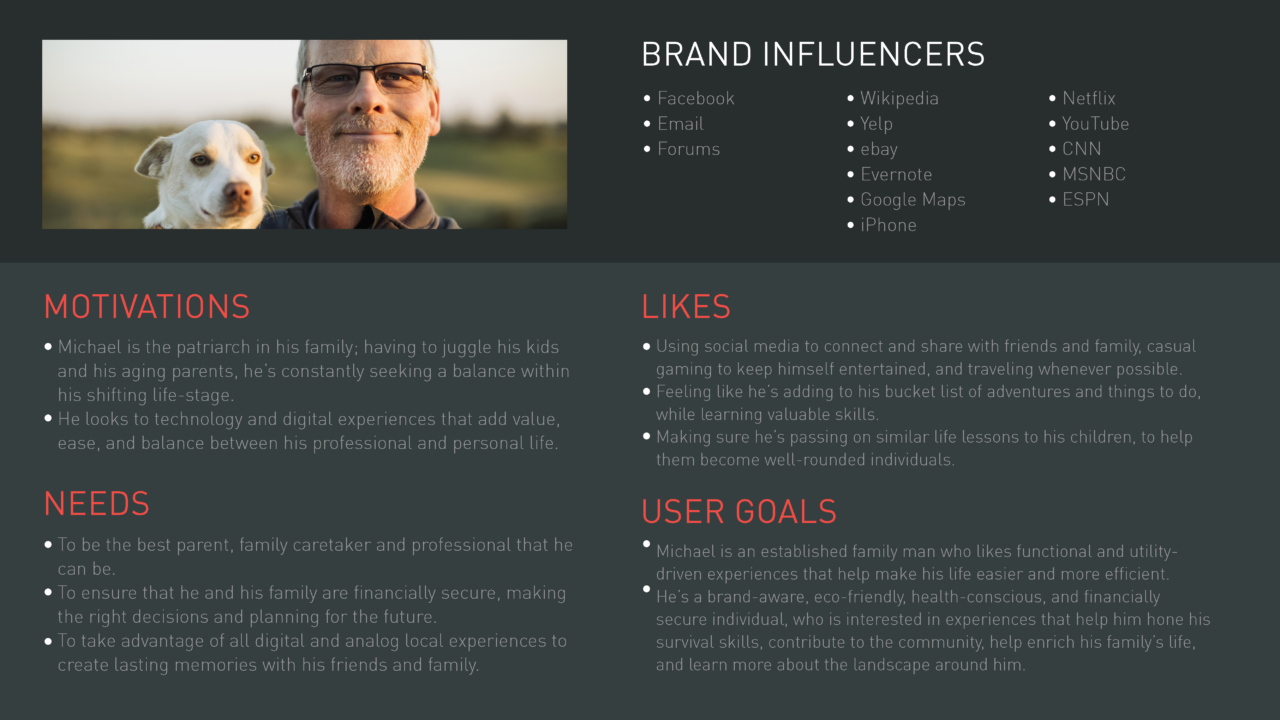 BRAND INFLUENCERS

• Facebook
• Email
• Forums

• Wikipedia
• Yelp
• ebay
• Evernote
• Google Maps
• iPhone

• Netflix
• YouTube
• CNN
• MSNBC
• ESPN

MOTIVATIONS

• Michael is the patriarch in his family; having to juggle his kids and his aging parents, he's constantly seeking a balance within his shifting life-stage.
• He looks to technology and digital experiences that add value, ease, and balance between his professional and personal life.

NEEDS

• To be the best parent, family caretaker and professional that he can be.
• To ensure that he and his family are financially secure, making the right decisions and planning for the future.
• To take advantage of all digital and analog local experiences to create lasting memories with his friends and family.

LIKES

• Using social media to connect and share with friends and family, casual gaming to keep himself entertained, and traveling whenever possible.
• Feeling like he's adding to his bucket list of adventures and things to do, while learning valuable skills.
• Making sure he's passing on similar life lessons to his children, to help them become well-rounded individuals.

USER GOALS

• Michael is an established family man who likes functional and utility-driven experiences that help make his life easier and more efficient.
• He's a brand-aware, eco-friendly, health-conscious, and financially secure individual, who is interested in experiences that help him hone his survival skills, contribute to the community, help enrich his family's life, and learn more about the landscape around him.